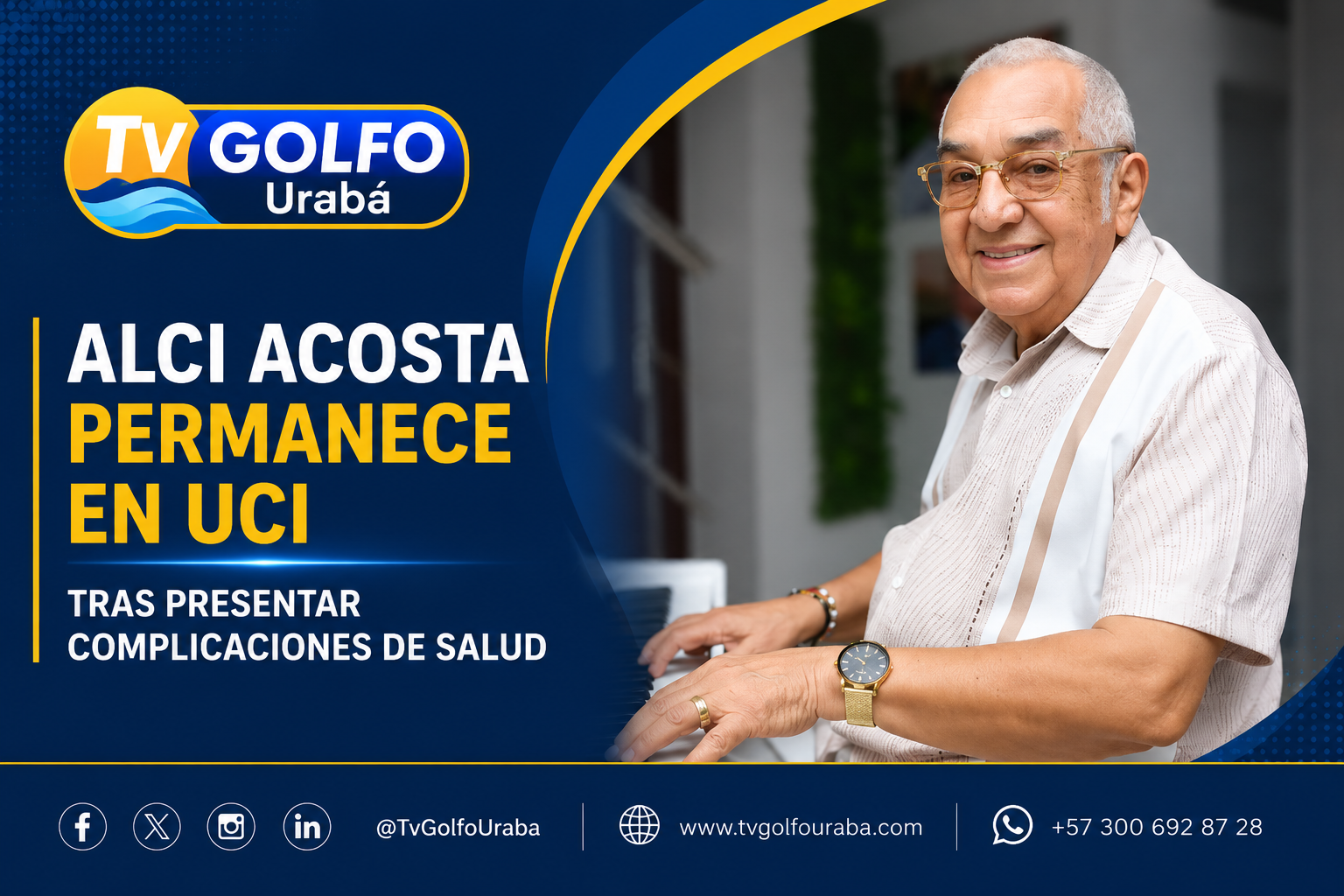 Tv GOLFO Urabá

ALCI ACOSTA PERMANECE EN UCI

TRAS PRESENTAR COMPLICACIONES DE SALUD

@TvGolfoUraba www.tvgolfouraba.com +57 300 692 87 28